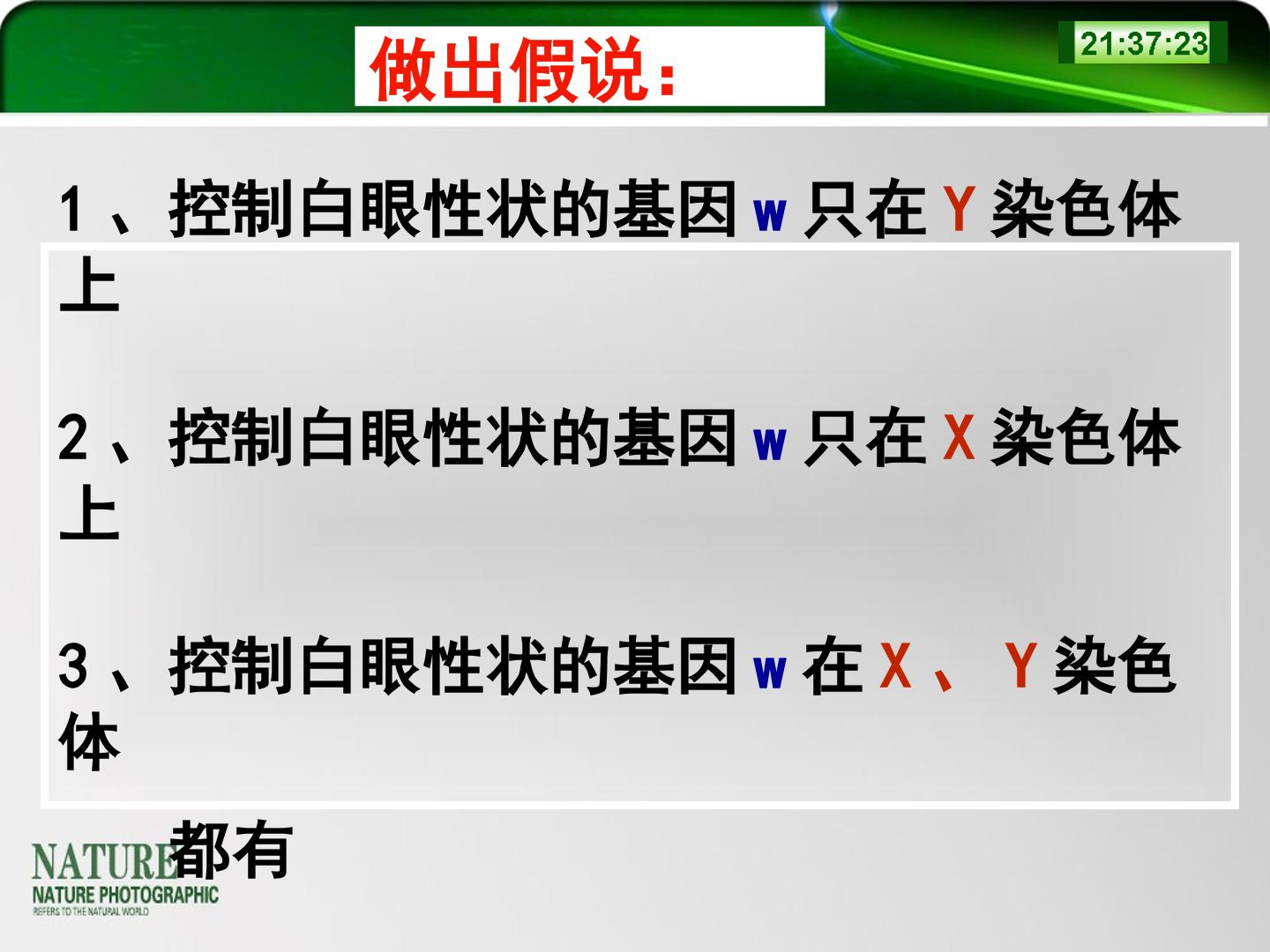 做出假说:

21:37:23

1、控制白眼性状的基因w只在Y染色体上

2、控制白眼性状的基因w只在X染色体上

3、控制白眼性状的基因w在X、Y染色体都有

NATURE
NATURE PHOTOGRAPHIC
REFERS TO THE NATURAL WORLD